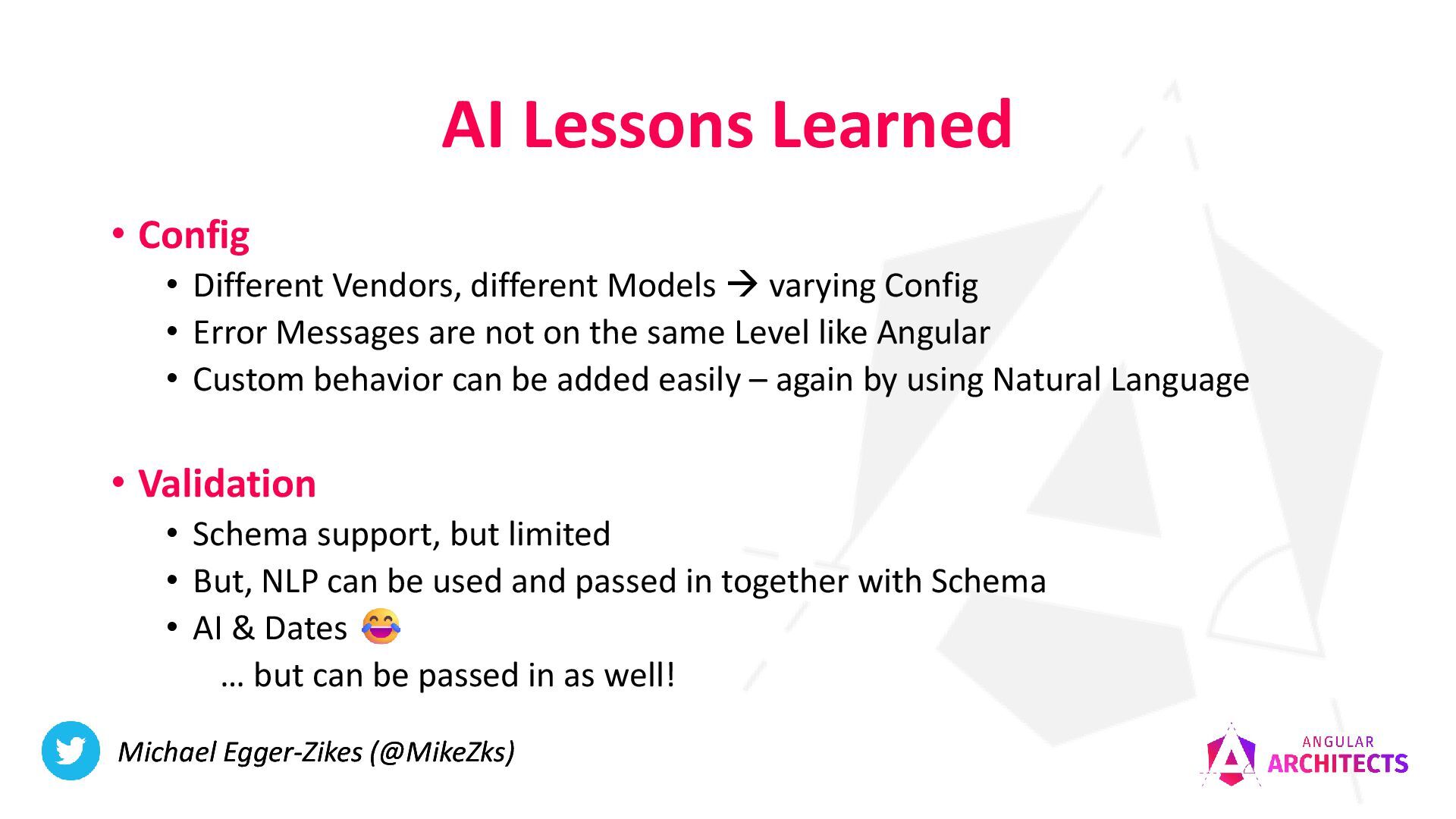 AI Lessons Learned

• Config
  • Different Vendors, different Models → varying Config
  • Error Messages are not on the same Level like Angular
  • Custom behavior can be added easily – again by using Natural Language

• Validation
  • Schema support, but limited
  • But, NLP can be used and passed in together with Schema
  • AI & Dates 😂
    … but can be passed in as well!

Michael Egger-Zikes (@MikeZks)

ANGULAR ARCHITECTS